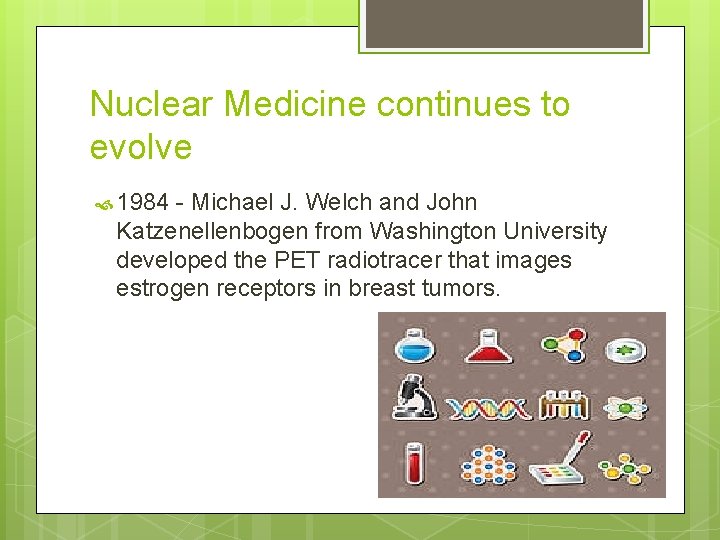 Nuclear Medicine continues to evolve

1984 - Michael J. Welch and John Katzenellenbogen from Washington University developed the PET radiotracer that images estrogen receptors in breast tumors.